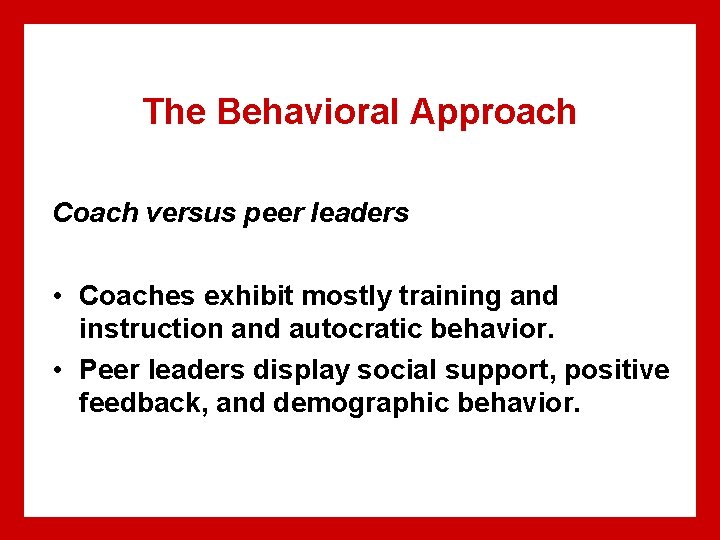 The Behavioral Approach

Coach versus peer leaders

• Coaches exhibit mostly training and instruction and autocratic behavior.
• Peer leaders display social support, positive feedback, and demographic behavior.